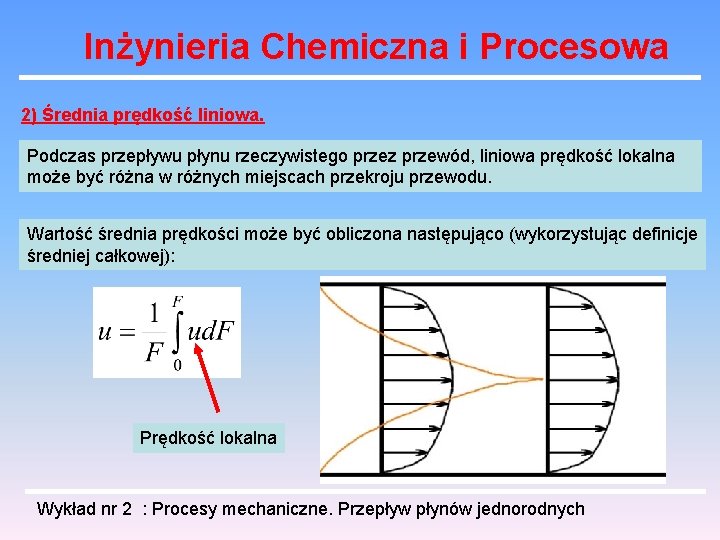 Inżynieria Chemiczna i Procesowa

2) Średnia prędkość liniowa.

Podczas przepływu płynu rzeczywistego przez przewód, liniowa prędkość lokalna może być różna w różnych miejscach przekroju przewodu.

Wartość średnia prędkości może być obliczona następująco (wykorzystując definicje średniej całkowej):

$u = \frac{1}{F}\int_{0}^{F} udF$

Prędkość lokalna

Wykład nr 2 : Procesy mechaniczne. Przepływ płynów jednorodnych